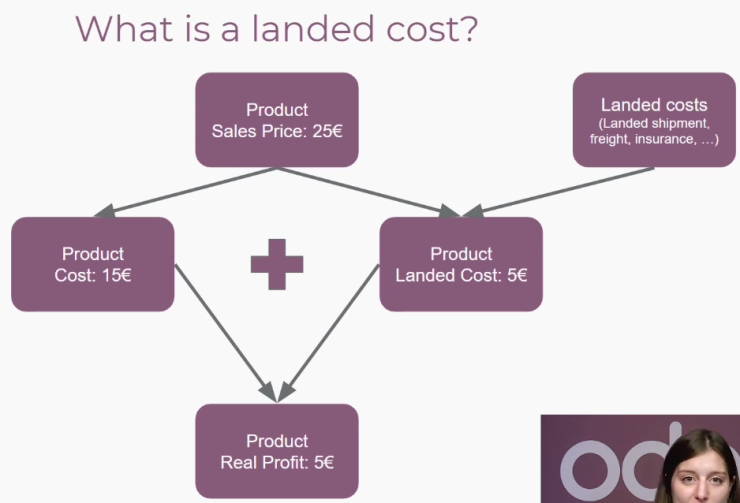 What is a landed cost?

Product
Sales Price: 25€

Landed costs
(Landed shipment, freight, insurance, ...)

Product
Cost: 15€

Product
Landed Cost: 5€

Product
Real Profit: 5€

od